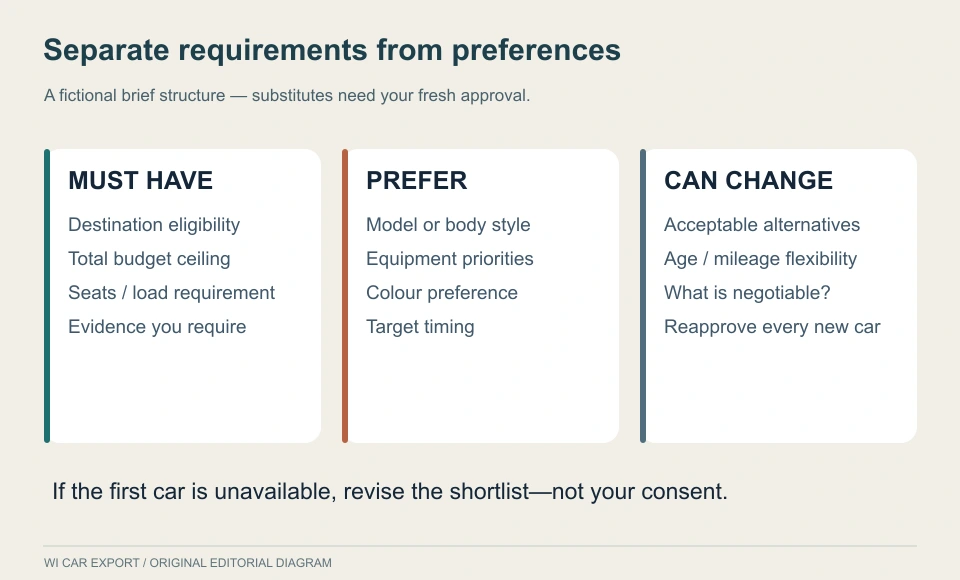 Separate requirements from preferences

A fictional brief structure — substitutes need your fresh approval.

MUST HAVE

Destination eligibility
Total budget ceiling
Seats / load requirement
Evidence you require

PREFER

Model or body style
Equipment priorities
Colour preference
Target timing

CAN CHANGE

Acceptable alternatives
Age / mileage flexibility
What is negotiable?
Reapprove every new car

If the first car is unavailable, revise the shortlist—not your consent.

WI CAR EXPORT / ORIGINAL EDITORIAL DIAGRAM